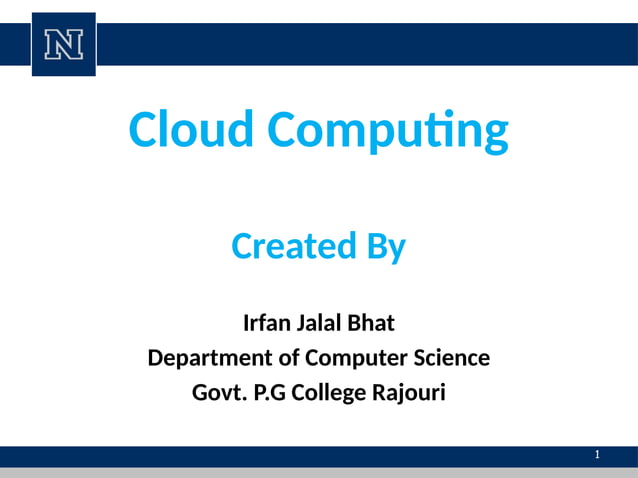 N

Cloud Computing

Created By

Irfan Jalal Bhat
Department of Computer Science
Govt. P.G College Rajouri

1